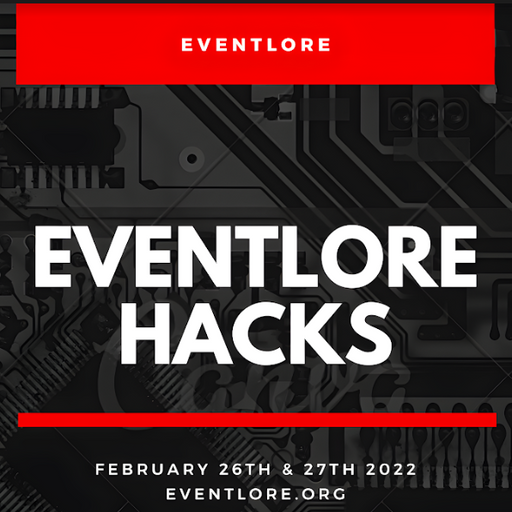 EVENTLORE

EVENTLORE HACKS

Canva

FEBRUARY 26TH & 27TH 2022
EVENTLORE.ORG